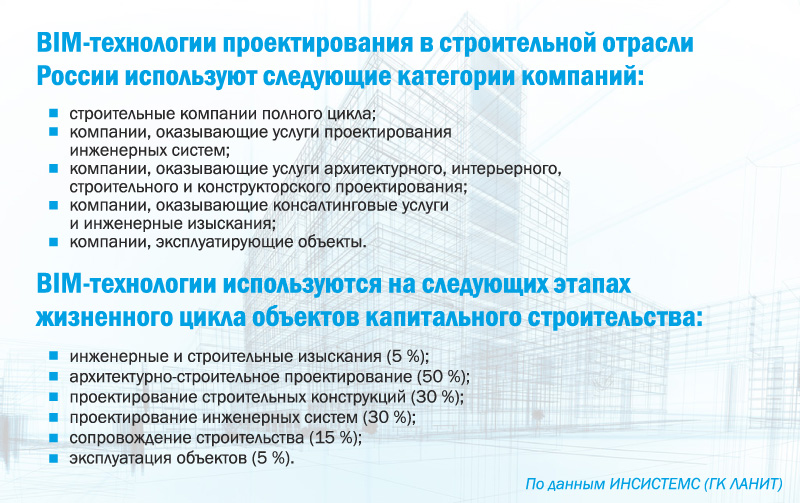 BIM-технологии проектирования в строительной отрасли России используют следующие категории компаний:

- строительные компании полного цикла;
- компании, оказывающие услуги проектирования инженерных систем;
- компании, оказывающие услуги архитектурного, интерьерного, строительного и конструкторского проектирования;
- компании, оказывающие консалтинговые услуги и инженерные изыскания;
- компании, эксплуатирующие объекты.

BIM-технологии используются на следующих этапах жизненного цикла объектов капитального строительства:

- инженерные и строительные изыскания (5 %);
- архитектурно-строительное проектирование (50 %);
- проектирование строительных конструкций (30 %);
- проектирование инженерных систем (30 %);
- сопровождение строительства (15 %);
- эксплуатация объектов (5 %).

По данным ИНСИСТЕМС (ГК ЛАНИТ)